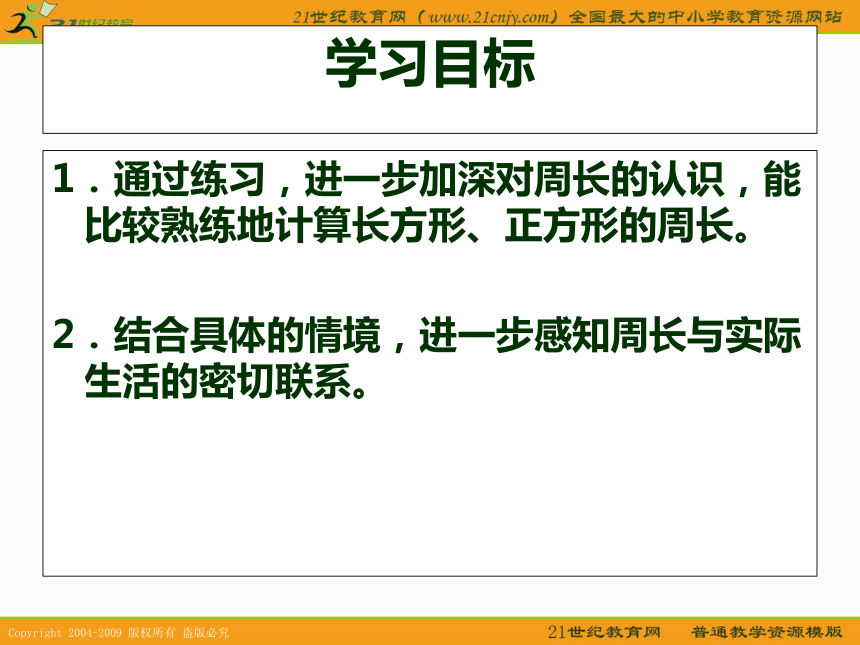 21世纪教育

21世纪教育网（www.21cnjy.com）全国最大的中小学教育资源网站

学习目标

1．通过练习，进一步加深对周长的认识，能比较熟练地计算长方形、正方形的周长。

2．结合具体的情境，进一步感知周长与实际生活的密切联系。

Copyright 2004-2009 版权所有 盗版必究

21世纪教育网　普通教学资源模版